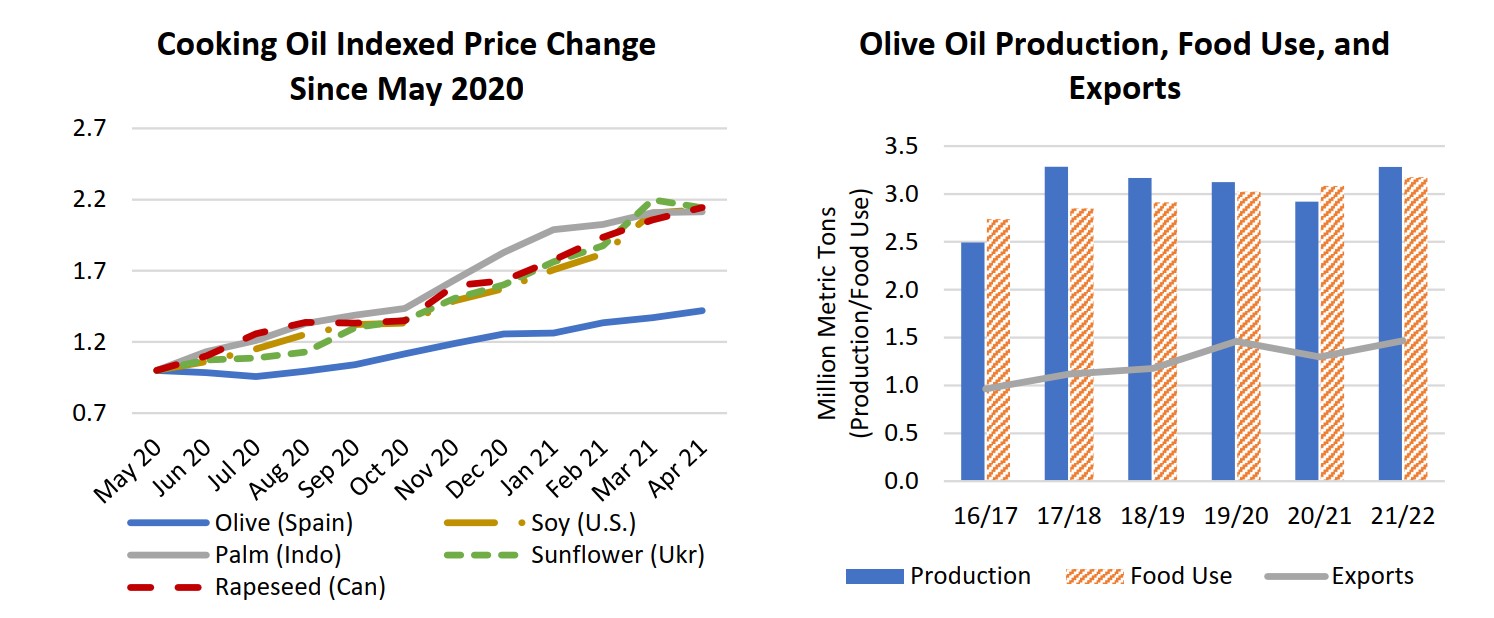 Cooking Oil Indexed Price Change Since May 2020

2.7
2.2
1.7
1.2
0.7

May 20
Jun 20
Jul 20
Aug 20
Sep 20
Oct 20
Nov 20
Dec 20
Jan 21
Feb 21
Mar 21
Apr 21

Olive (Spain)
Soy (U.S.)
Palm (Indo)
Sunflower (Ukr)
Rapeseed (Can)

Olive Oil Production, Food Use, and Exports

Million Metric Tons (Production/Food Use)

3.5
3.0
2.5
2.0
1.5
1.0
0.5
0.0

16/17
17/18
18/19
19/20
20/21
21/22

Production
Food Use
Exports